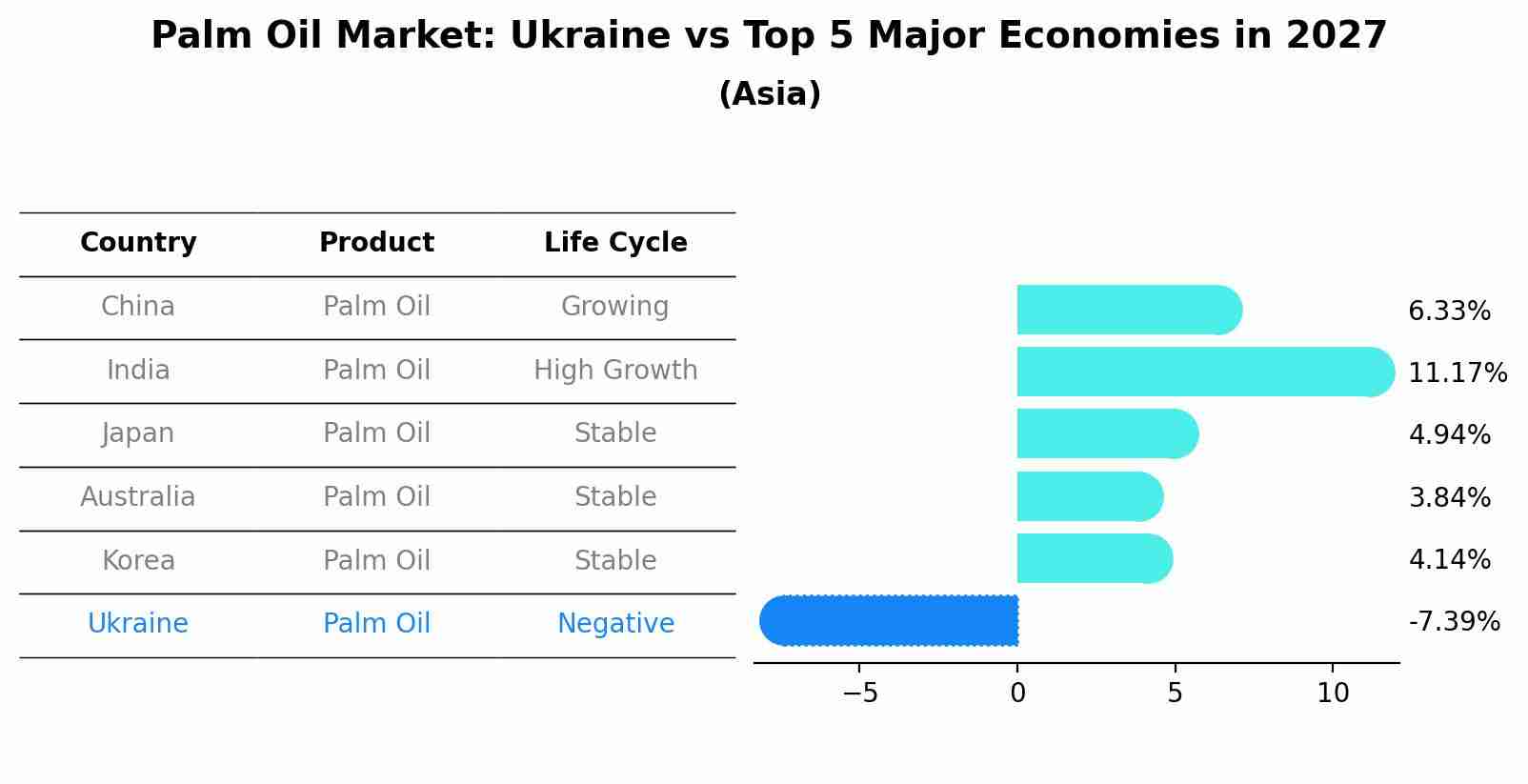 Palm Oil Market: Ukraine vs Top 5 Major Economies in 2027
(Asia)

| Country | Product | Life Cycle |
|---|---|---|
| China | Palm Oil | Growing |
| India | Palm Oil | High Growth |
| Japan | Palm Oil | Stable |
| Australia | Palm Oil | Stable |
| Korea | Palm Oil | Stable |
| Ukraine | Palm Oil | Negative |

6.33%
11.17%
4.94%
3.84%
4.14%
-7.39%

−5
0
5
10